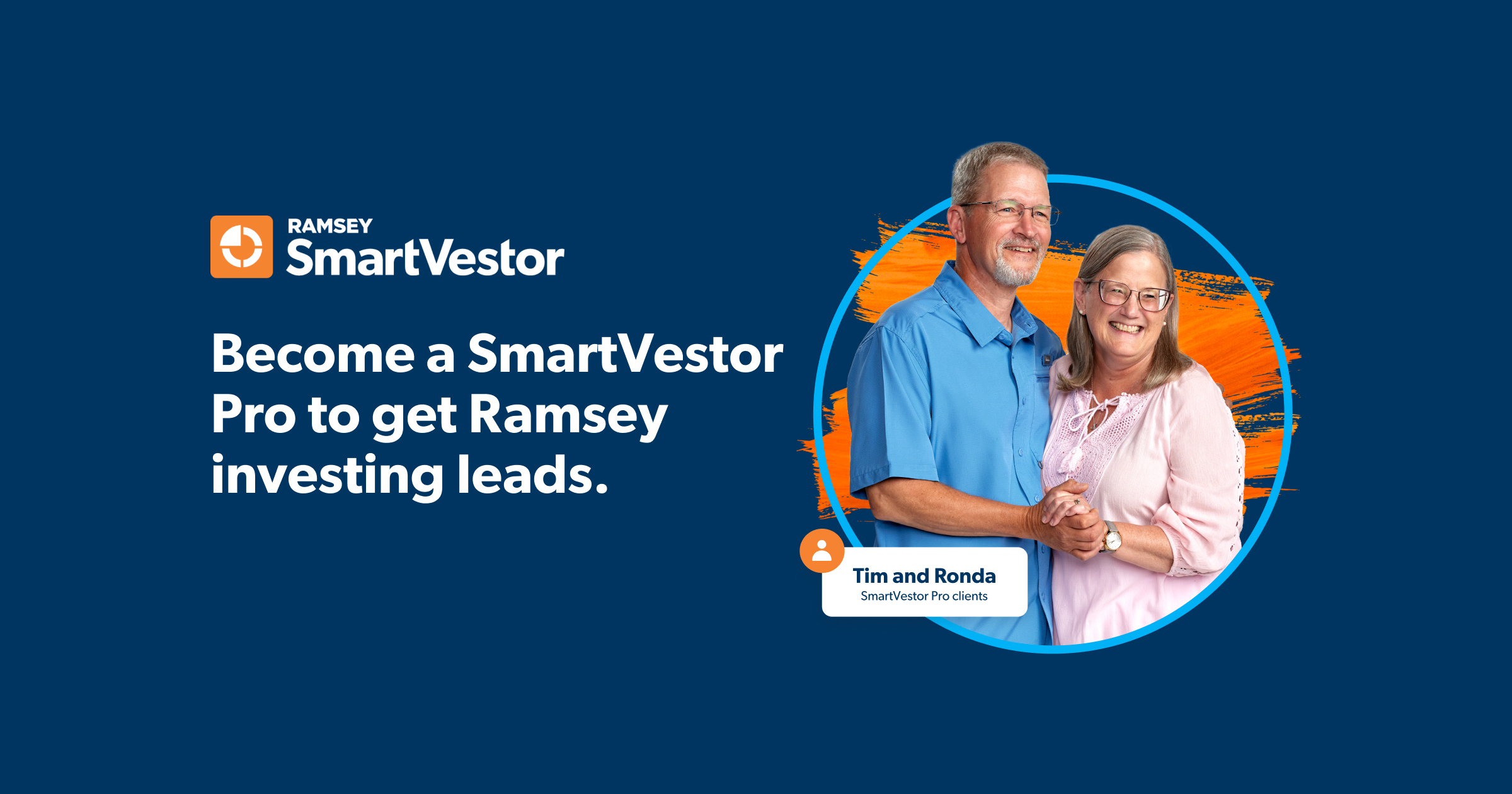 RAMSEY
SmartVestor

Become a SmartVestor Pro to get Ramsey investing leads.

Tim and Ronda
SmartVestor Pro clients